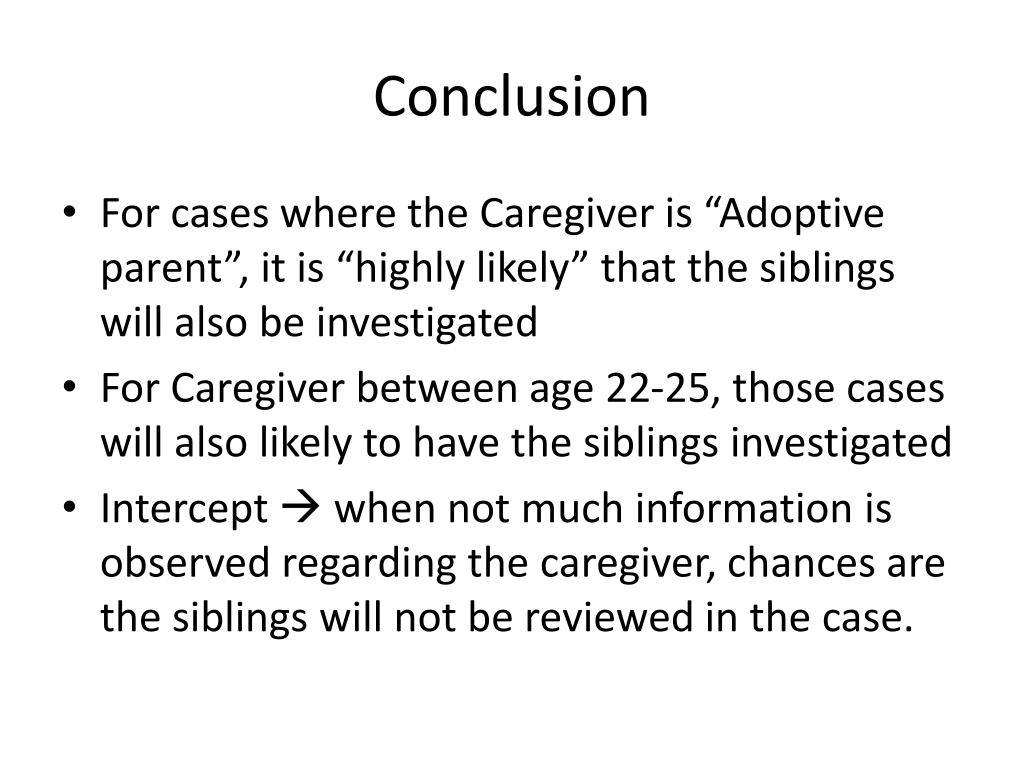 Conclusion

• For cases where the Caregiver is “Adoptive parent”, it is “highly likely” that the siblings will also be investigated
• For Caregiver between age 22-25, those cases will also likely to have the siblings investigated
• Intercept → when not much information is observed regarding the caregiver, chances are the siblings will not be reviewed in the case.